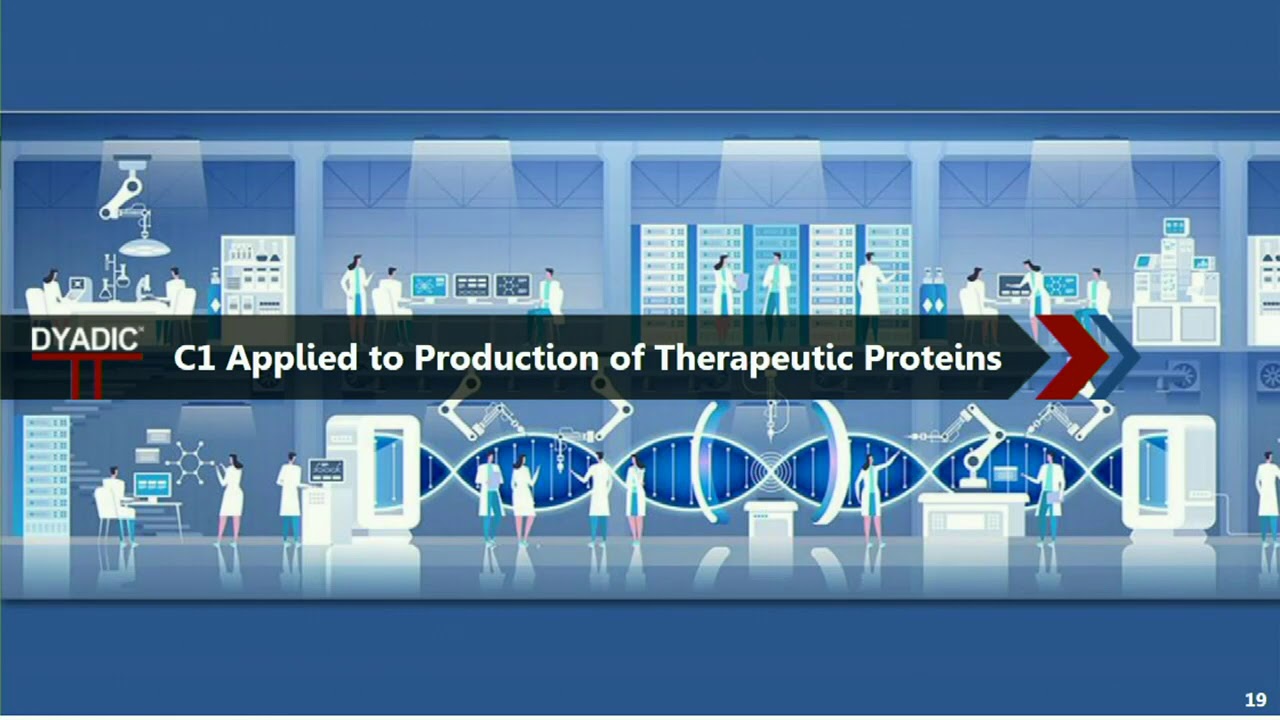 DYADIC™

C1 Applied to Production of Therapeutic Proteins

19